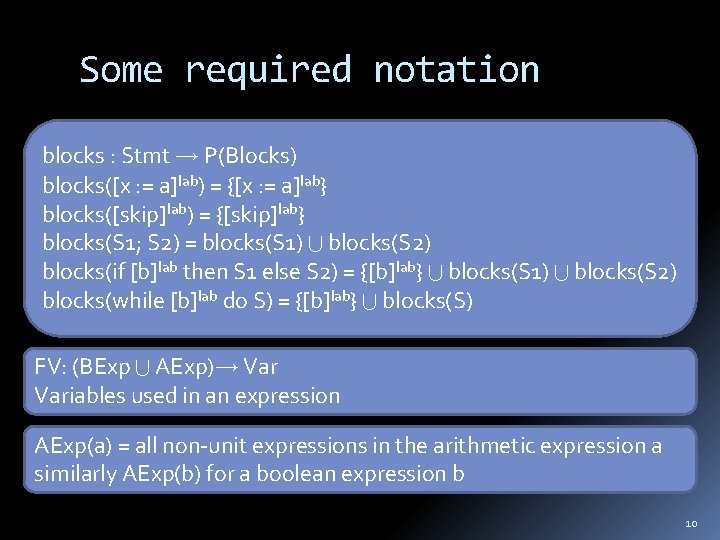 Some required notation

blocks : Stmt → P(Blocks)
blocks($[x := a]^{lab}$) = {$[x := a]^{lab}$}
blocks($[skip]^{lab}$) = {$[skip]^{lab}$}
blocks(S1; S2) = blocks(S1) ∪ blocks(S2)
blocks(if $[b]^{lab}$ then S1 else S2) = {$[b]^{lab}$} ∪ blocks(S1) ∪ blocks(S2)
blocks(while $[b]^{lab}$ do S) = {$[b]^{lab}$} ∪ blocks(S)

FV: (BExp ∪ AExp)→ Var
Variables used in an expression

AExp(a) = all non-unit expressions in the arithmetic expression a
similarly AExp(b) for a boolean expression b

10